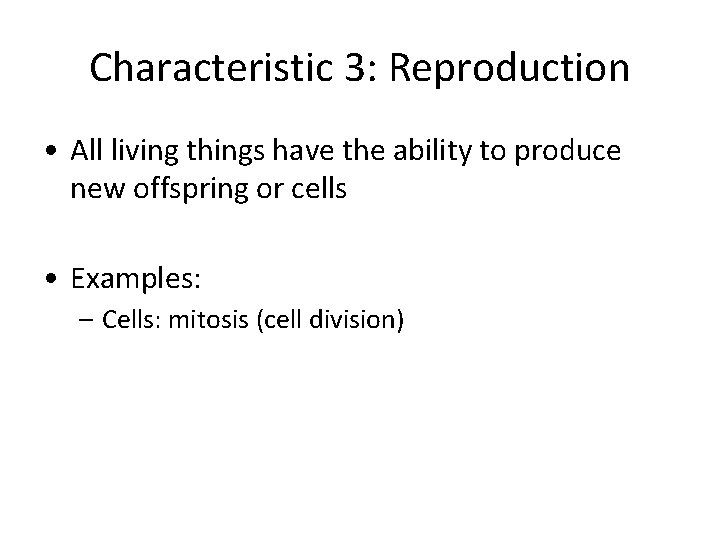 Characteristic 3: Reproduction

• All living things have the ability to produce new offspring or cells

• Examples:
– Cells: mitosis (cell division)